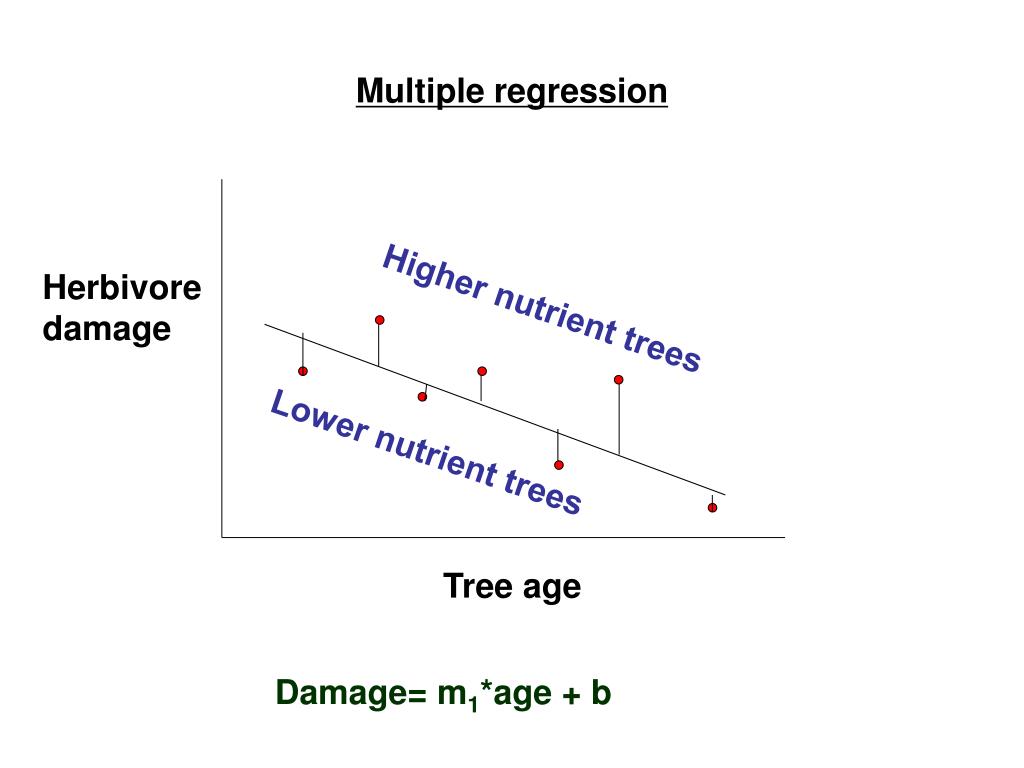 Multiple regression

Herbivore damage

Higher nutrient trees

Lower nutrient trees

Tree age

Damage= $m_1$*age + b